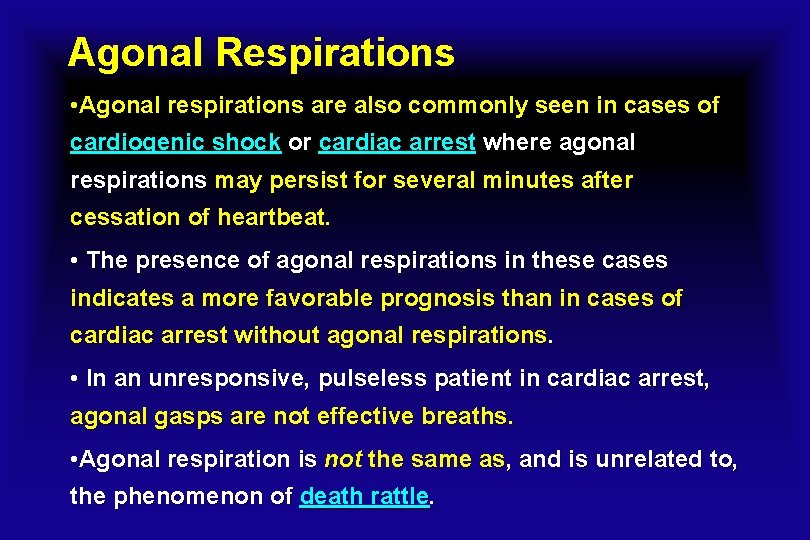 Agonal Respirations

•Agonal respirations are also commonly seen in cases of cardiogenic shock or cardiac arrest where agonal respirations may persist for several minutes after cessation of heartbeat.

• The presence of agonal respirations in these cases indicates a more favorable prognosis than in cases of cardiac arrest without agonal respirations.

• In an unresponsive, pulseless patient in cardiac arrest, agonal gasps are not effective breaths.

•Agonal respiration is not the same as, and is unrelated to, the phenomenon of death rattle.